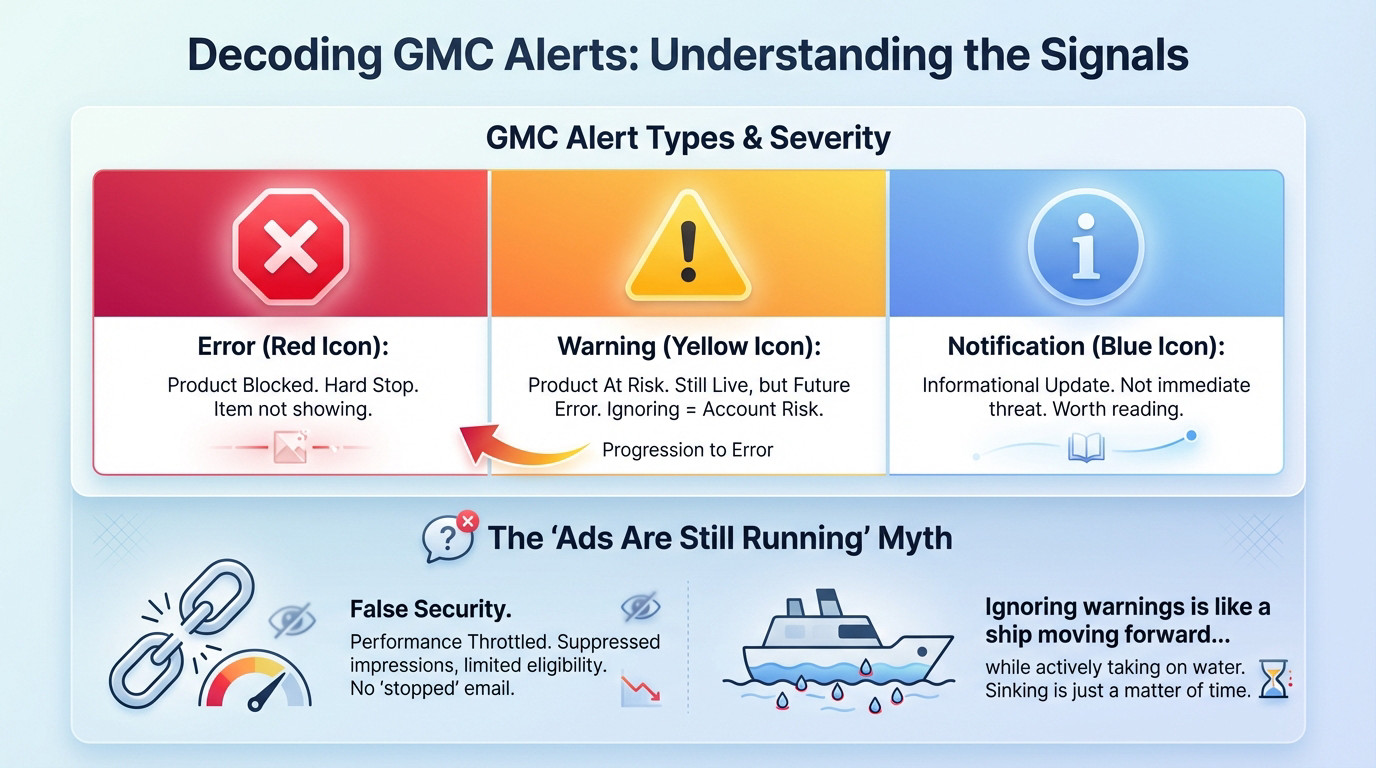 Decoding GMC Alerts: Understanding the Signals

GMC Alert Types & Severity

Error (Red Icon):
Product Blocked. Hard Stop. Item not showing.

Warning (Yellow Icon):
Product At Risk. Still Live, but Future Error. Ignoring = Account Risk.

Progression to Error

Notification (Blue Icon):
Informational Update. Not immediate threat. Worth reading.

The 'Ads Are Still Running' Myth

False Security.
Performance Throttled. Suppressed impressions, limited eligibility. No 'stopped' email.

Ignoring warnings is like a ship moving forward...
while actively taking on water. Sinking is just a matter of time.